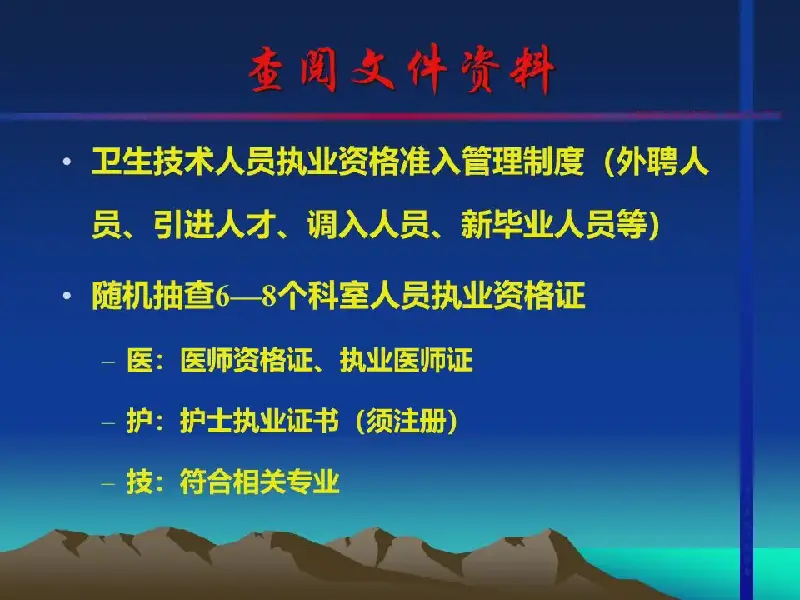 查阅文件资料

• 卫生技术人员执业资格准入管理制度（外聘人员、引进人才、调入人员、新毕业人员等）

• 随机抽查6—8个科室人员执业资格证

– 医：医师资格证、执业医师证

– 护：护士执业证书（须注册）

– 技：符合相关专业